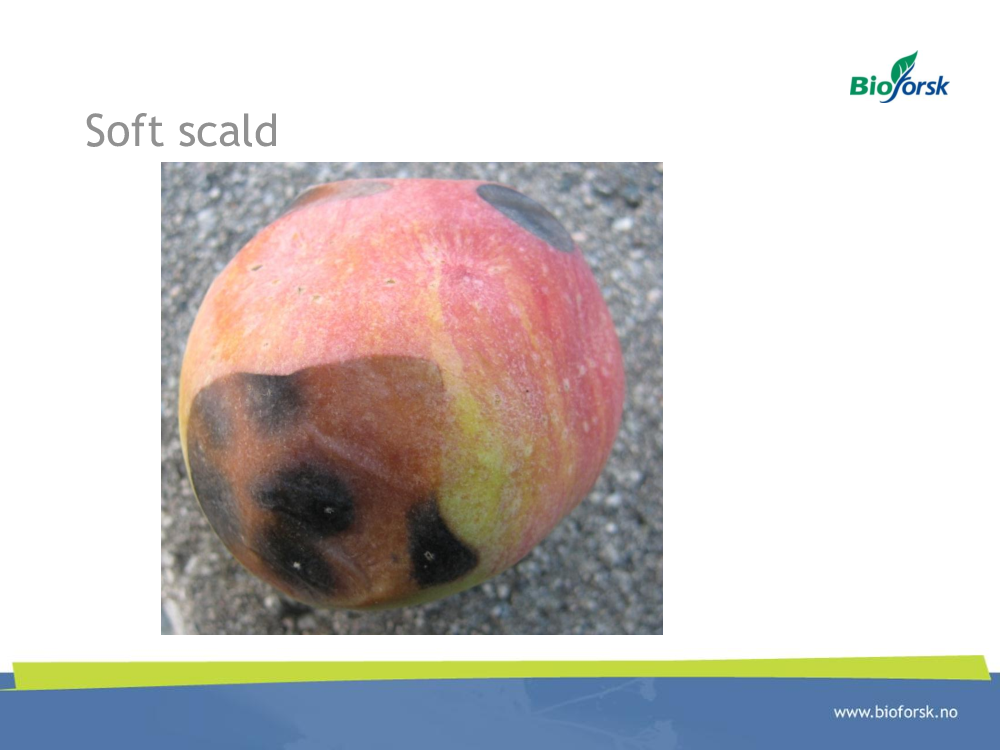 Bioforsk

Soft scald

www.bioforsk.no